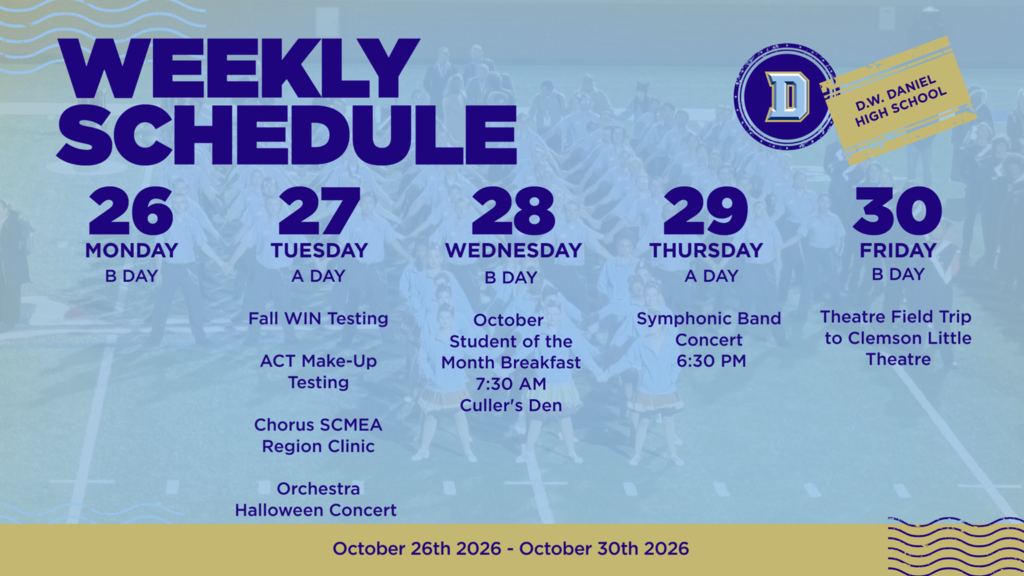 WEEKLY SCHEDULE

D

D.W. DANIEL HIGH SCHOOL

26
MONDAY
B DAY

27
TUESDAY
A DAY

Fall WIN Testing

ACT Make-Up Testing

Chorus SCMEA Region Clinic

Orchestra Halloween Concert

28
WEDNESDAY
B DAY

October Student of the Month Breakfast 7:30 AM Culler's Den

29
THURSDAY
A DAY

Symphonic Band Concert 6:30 PM

30
FRIDAY
B DAY

Theatre Field Trip to Clemson Little Theatre

October 26th 2026 - October 30th 2026